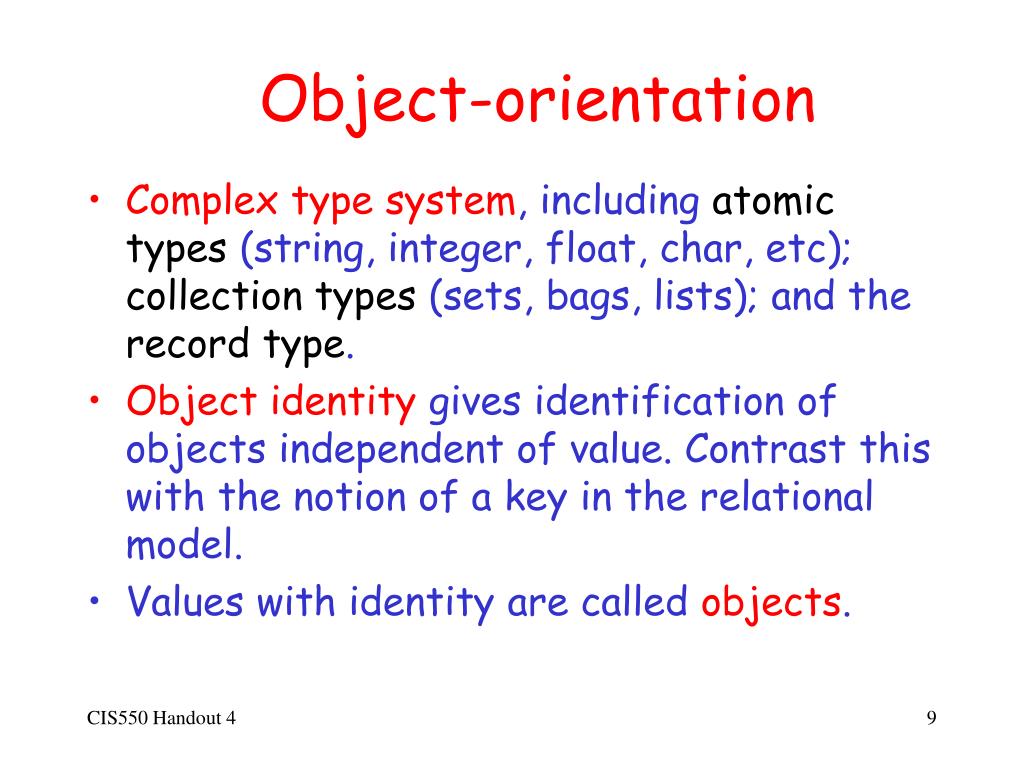 Object-orientation

• Complex type system, including atomic types (string, integer, float, char, etc); collection types (sets, bags, lists); and the record type.
• Object identity gives identification of objects independent of value. Contrast this with the notion of a key in the relational model.
• Values with identity are called objects.

CIS550 Handout 4

9